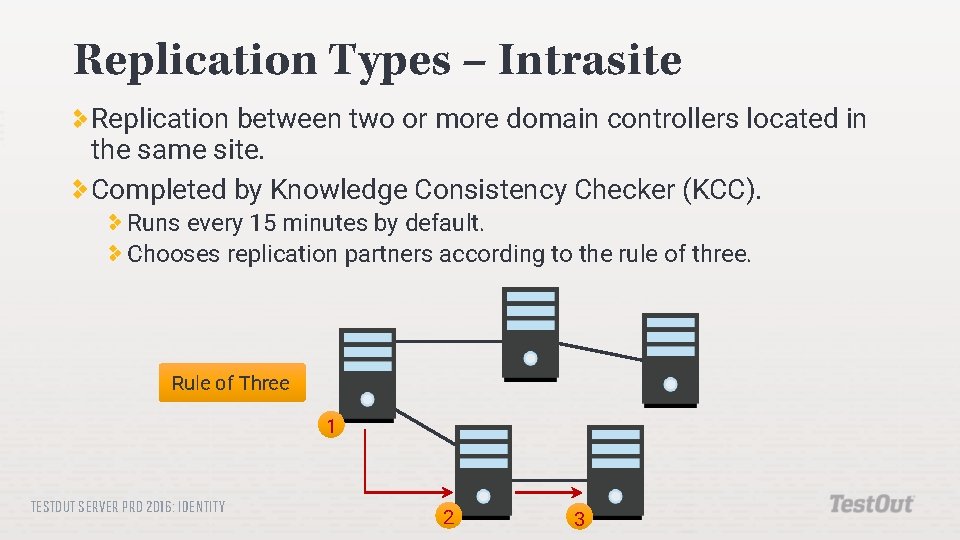 Replication Types – Intrasite

Replication between two or more domain controllers located in the same site.

Completed by Knowledge Consistency Checker (KCC).

Runs every 15 minutes by default.

Chooses replication partners according to the rule of three.

Rule of Three

1

2

3

TESTOUT SERVER PRO 2016: IDENTITY

TestOut